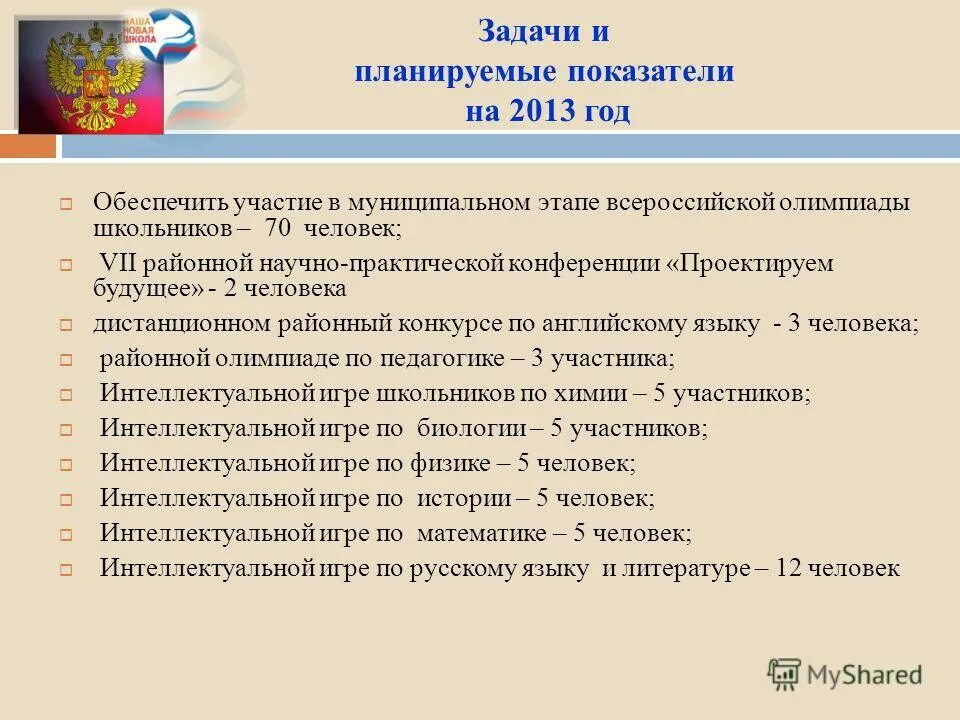 НАША НОВАЯ ШКОЛА

Задачи и
планируемые показатели
на 2013 год

Обеспечить участие в муниципальном этапе всероссийской олимпиады школьников – 70 человек;

VII районной научно-практической конференции «Проектируем будущее» - 2 человека

дистанционном районный конкурсе по английскому языку - 3 человека;

районной олимпиаде по педагогике – 3 участника;

Интеллектуальной игре школьников по химии – 5 участников;

Интеллектуальной игре по биологии – 5 участников;

Интеллектуальной игре по физике – 5 человек;

Интеллектуальной игре по истории – 5 человек;

Интеллектуальной игре по математике – 5 человек;

Интеллектуальной игре по русскому языку и литературе – 12 человек

MyShared